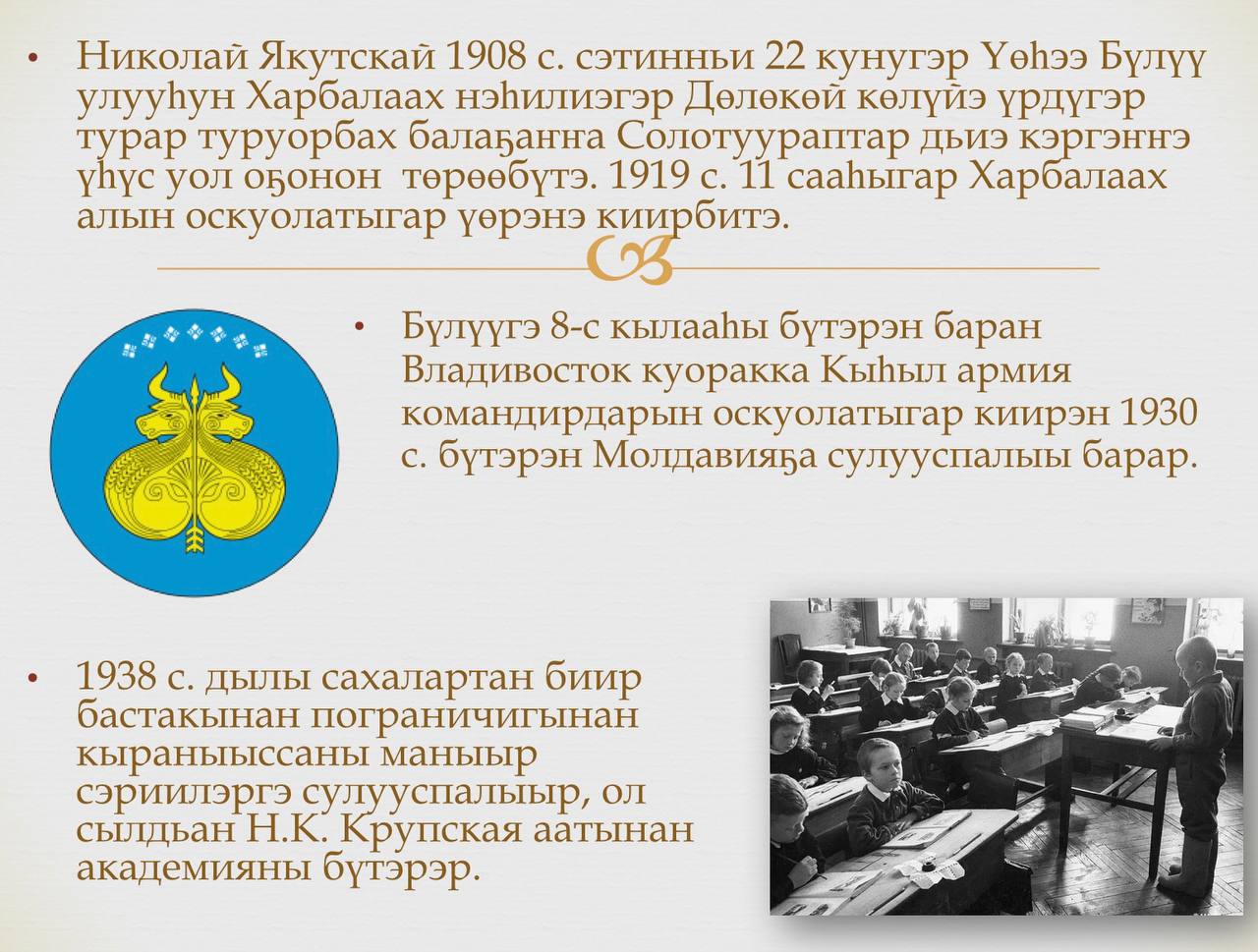 • Николай Якутскай 1908 с. сэтинньи 22 кунугэр Үөһээ Бүлүү улууһун Харбалаах нэһилиэгэр Дөлөкөй көлүйэ үрдүгэр турар туруорбах балаҕаҥҥа Солотуураптар дьиэ кэргэҥҥэ үһүс уол оҕонон төрөөбүтэ. 1919 с. 11 сааһыгар Харбалаах алын оскуолатыгар үөрэнэ киирбитэ.

• Бүлүүгэ 8-с кылааһы бүтэрэн баран Владивосток куоракка Кыһыл армия командирдарын оскуолатыгар киирэн 1930 с. бүтэрэн Молдавияҕа сулууспалыы барар.

• 1938 с. дылы сахалартан биир бастакынан пограничигынан кыраныыссаны маныыр сэриилэргэ сулууспалыыр, ол сылдьан Н.К. Крупская аатынан академияны бүтэрэр.